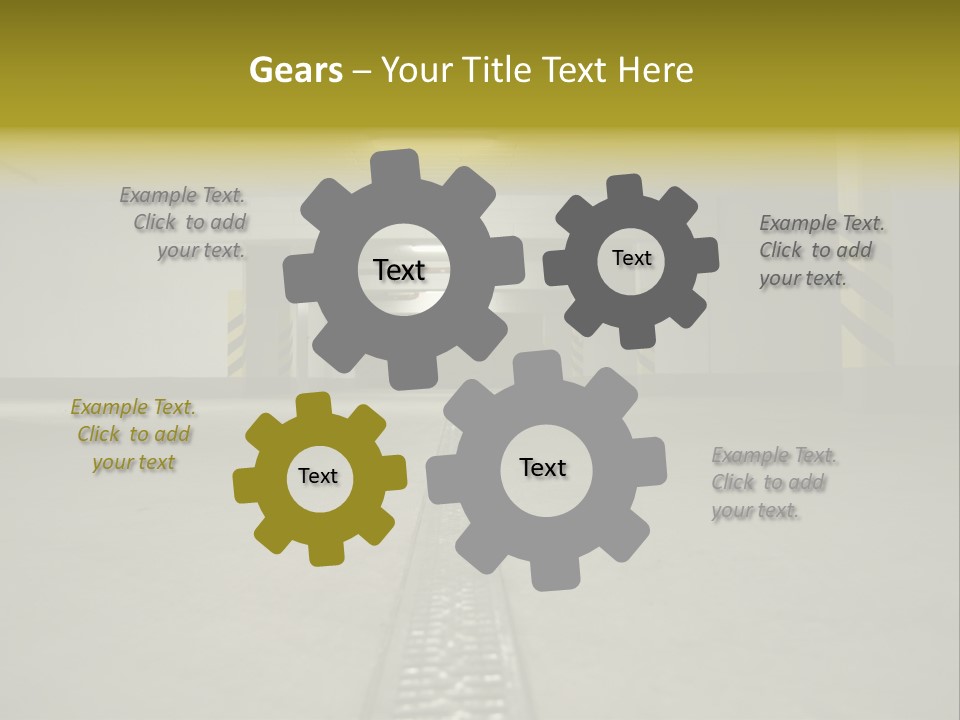 Gears – Your Title Text Here

Example Text. Click to add your text.

Text

Text

Example Text. Click to add your text.

Example Text. Click to add your text

Text

Text

Example Text. Click to add your text.